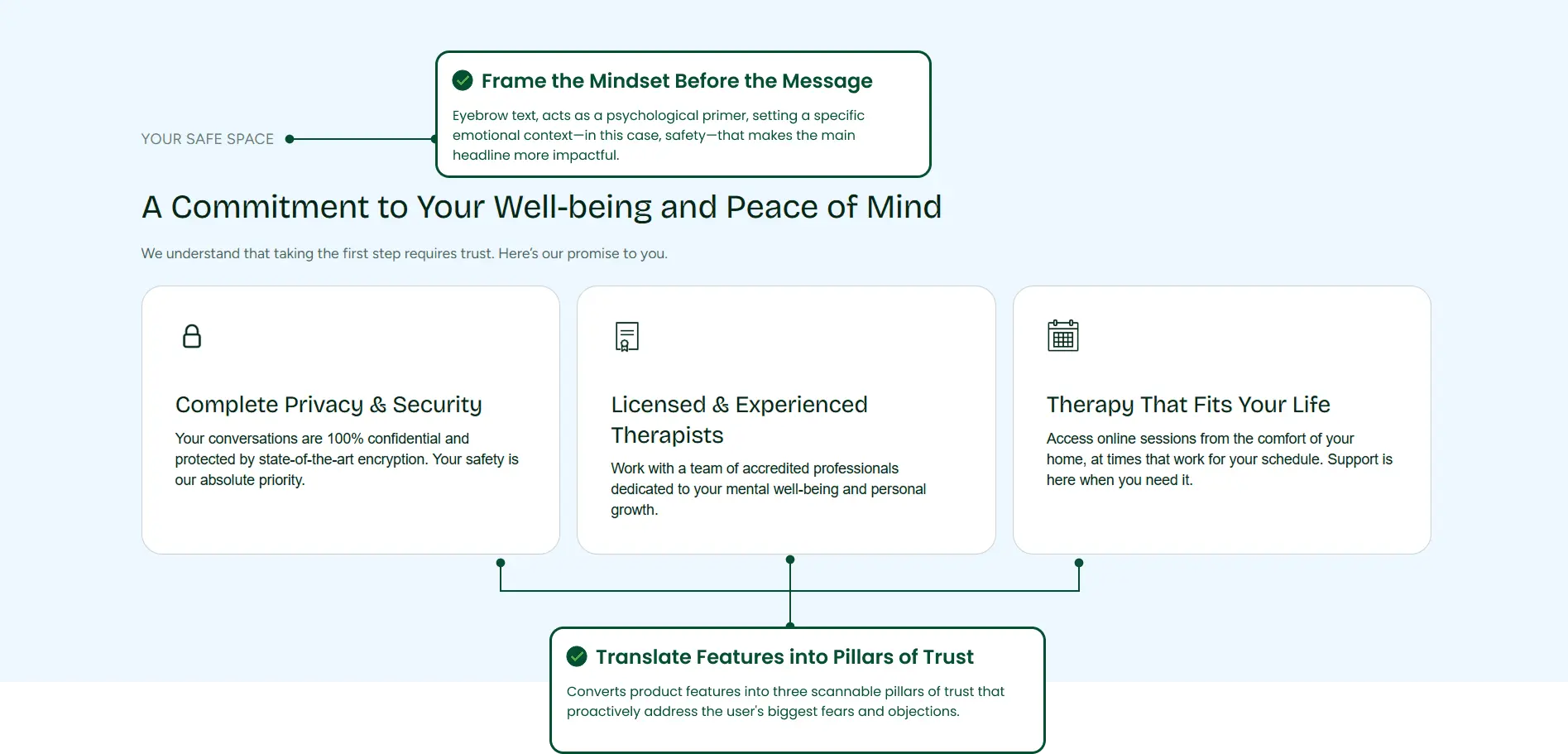 Frame the Mindset Before the Message

Eyebrow text, acts as a psychological primer, setting a specific emotional context—in this case, safety—that makes the main headline more impactful.

YOUR SAFE SPACE

A Commitment to Your Well-being and Peace of Mind

We understand that taking the first step requires trust. Here's our promise to you.

Complete Privacy & Security

Your conversations are 100% confidential and protected by state-of-the-art encryption. Your safety is our absolute priority.

Licensed & Experienced Therapists

Work with a team of accredited professionals dedicated to your mental well-being and personal growth.

Therapy That Fits Your Life

Access online sessions from the comfort of your home, at times that work for your schedule. Support is here when you need it.

Translate Features into Pillars of Trust

Converts product features into three scannable pillars of trust that proactively address the user's biggest fears and objections.